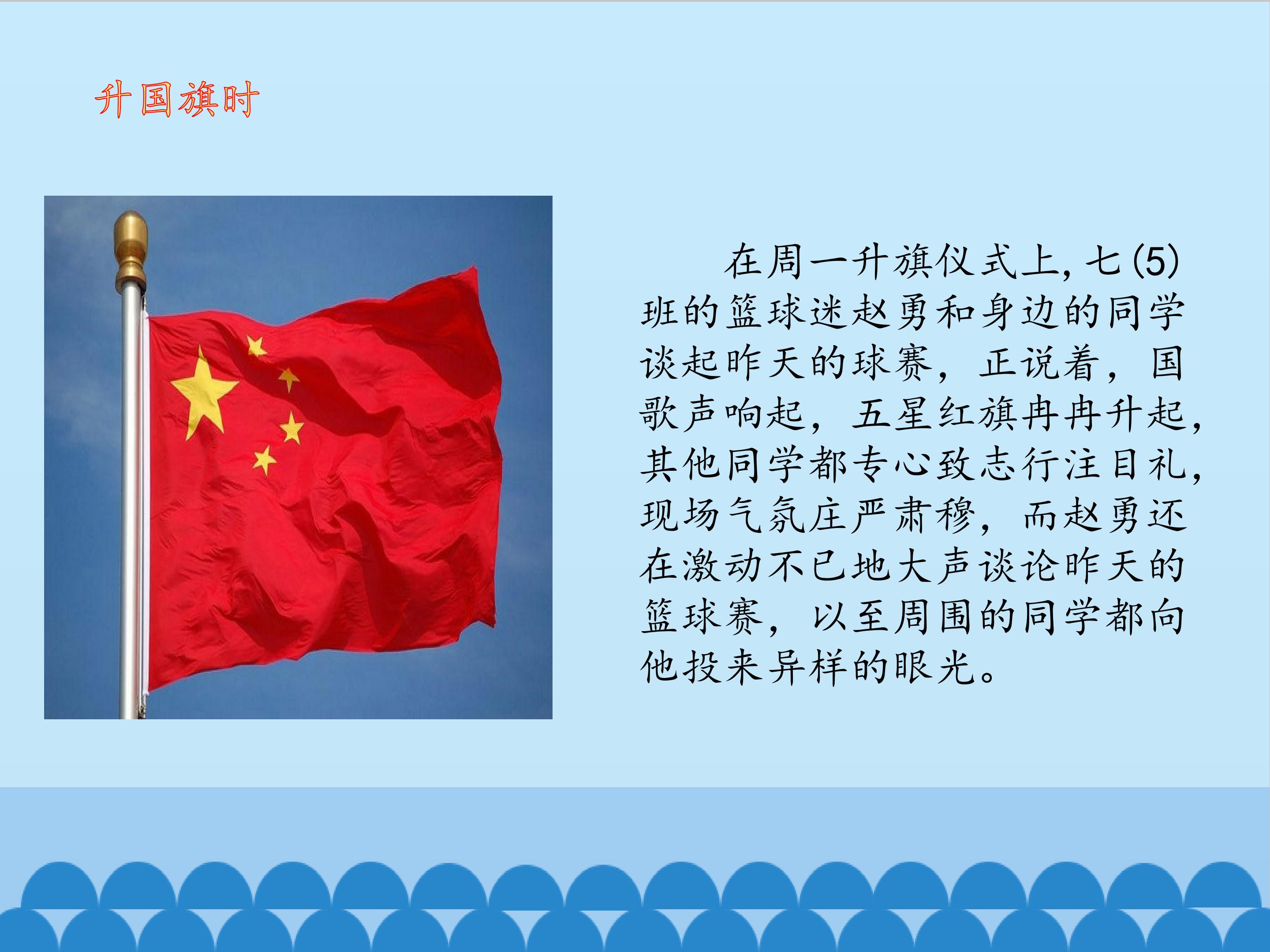 升国旗时

在周一升旗仪式上,七(5)班的篮球迷赵勇和身边的同学谈起昨天的球赛，正说着，国歌声响起，五星红旗冉冉升起，其他同学都专心致志行注目礼，现场气氛庄严肃穆，而赵勇还在激动不已地大声谈论昨天的篮球赛，以至周围的同学都向他投来异样的眼光。